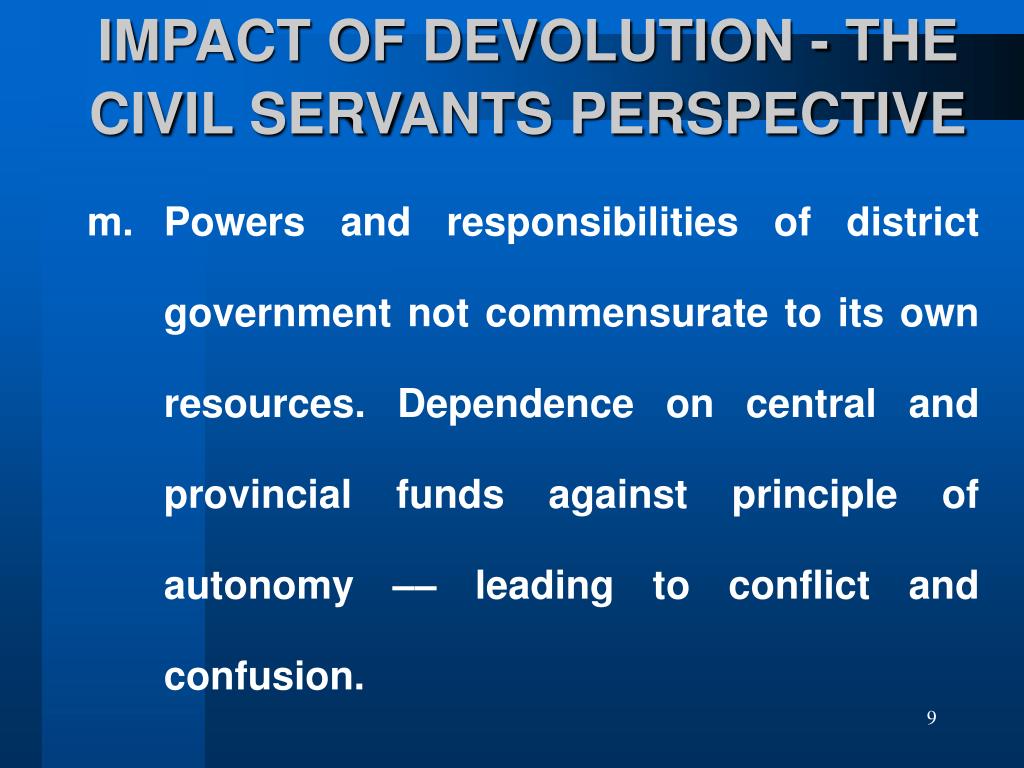 IMPACT OF DEVOLUTION - THE CIVIL SERVANTS PERSPECTIVE

m. Powers and responsibilities of district government not commensurate to its own resources. Dependence on central and provincial funds against principle of autonomy –– leading to conflict and confusion.

9